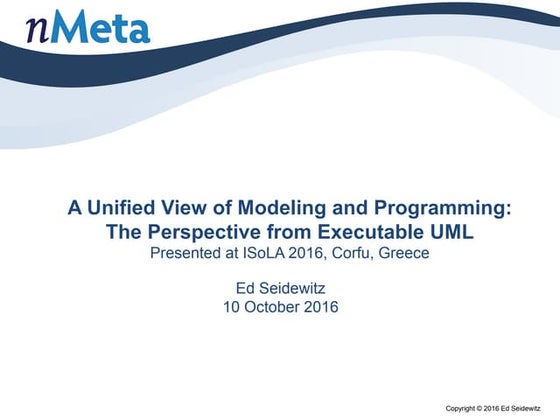 nMeta

A Unified View of Modeling and Programming: The Perspective from Executable UML
Presented at ISoLA 2016, Corfu, Greece

Ed Seidewitz
10 October 2016

Copyright © 2016 Ed Seidewitz